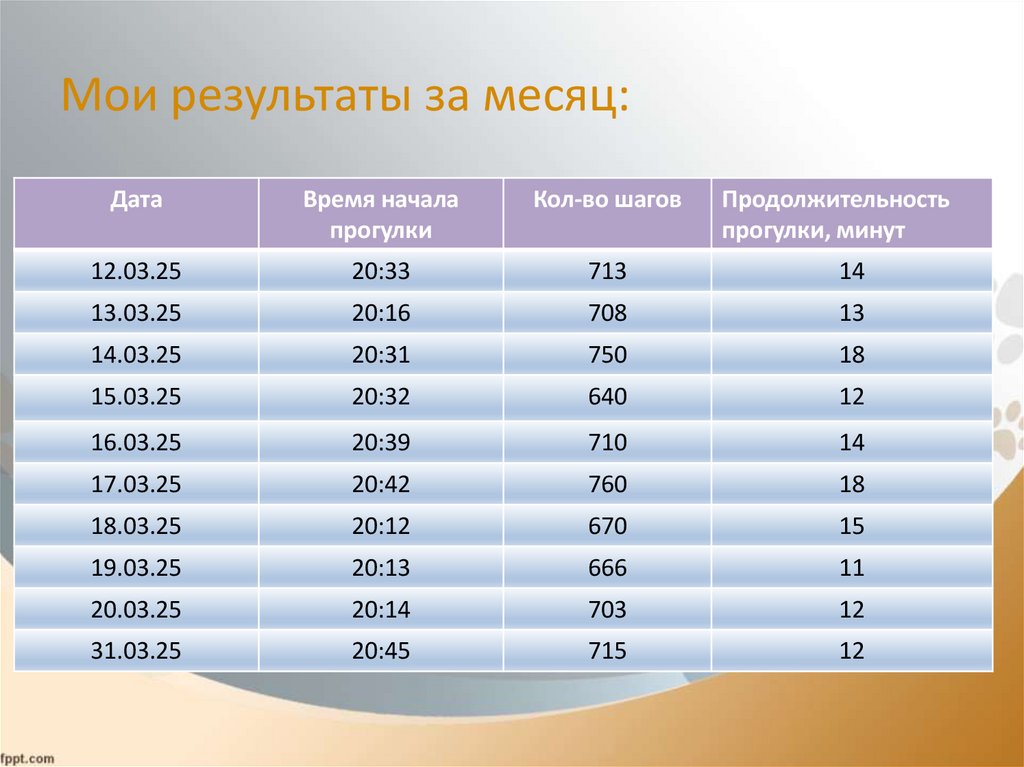 Мои результаты за месяц:

| Дата | Время начала прогулки | Кол-во шагов | Продолжительность прогулки, минут |
|---|---|---|---|
| 12.03.25 | 20:33 | 713 | 14 |
| 13.03.25 | 20:16 | 708 | 13 |
| 14.03.25 | 20:31 | 750 | 18 |
| 15.03.25 | 20:32 | 640 | 12 |
| 16.03.25 | 20:39 | 710 | 14 |
| 17.03.25 | 20:42 | 760 | 18 |
| 18.03.25 | 20:12 | 670 | 15 |
| 19.03.25 | 20:13 | 666 | 11 |
| 20.03.25 | 20:14 | 703 | 12 |
| 31.03.25 | 20:45 | 715 | 12 |

fppt.com